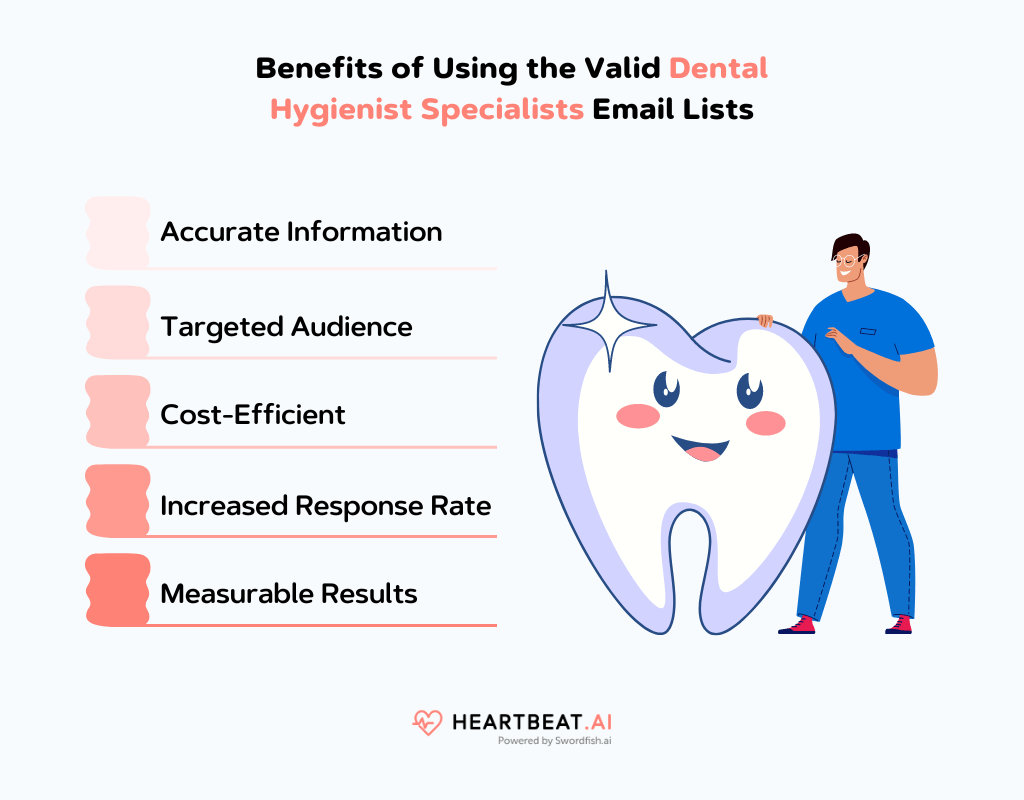 Benefits of Using the Valid Dental Hygienist Specialists Email Lists

Accurate Information

Targeted Audience

Cost-Efficient

Increased Response Rate

Measurable Results

HEARTBEAT.AI
Powered by Swordfish.ai